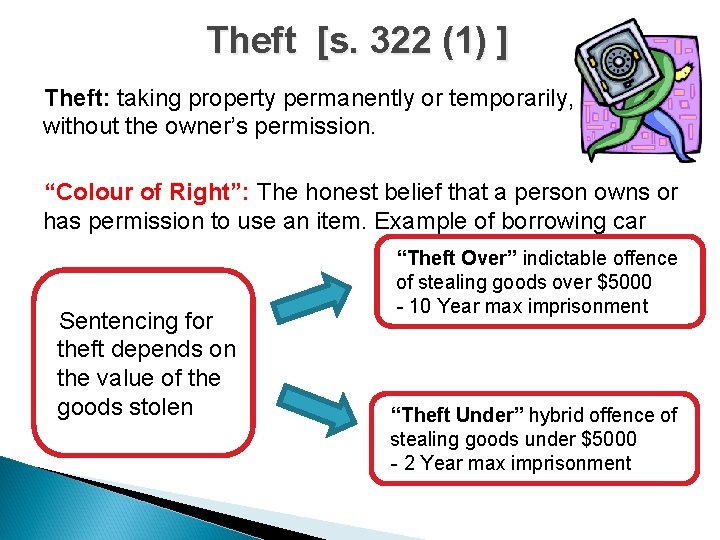 Theft [s. 322 (1) ]

Theft: taking property permanently or temporarily, without the owner's permission.

"Colour of Right": The honest belief that a person owns or has permission to use an item. Example of borrowing car

Sentencing for theft depends on the value of the goods stolen

"Theft Over" indictable offence of stealing goods over \$5000
- 10 Year max imprisonment

"Theft Under" hybrid offence of stealing goods under \$5000
- 2 Year max imprisonment